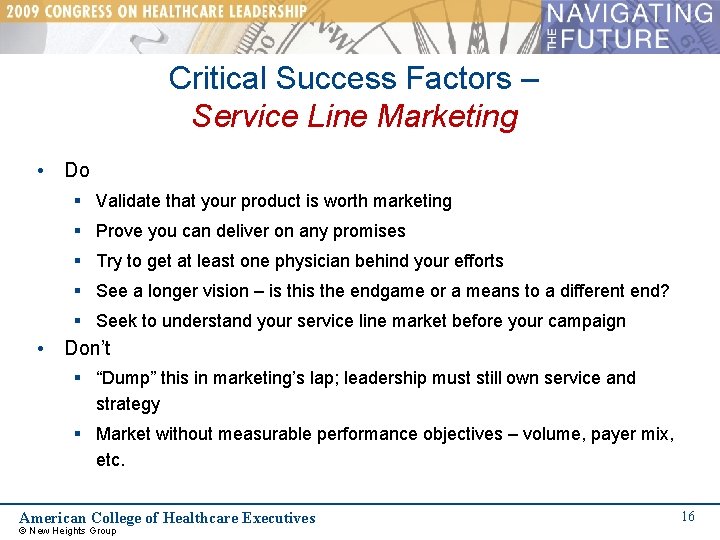 2009 CONGRESS ON HEALTHCARE LEADERSHIP

NAVIGATING THE FUTURE

Critical Success Factors – Service Line Marketing

• Do
▪ Validate that your product is worth marketing
▪ Prove you can deliver on any promises
▪ Try to get at least one physician behind your efforts
▪ See a longer vision – is this the endgame or a means to a different end?
▪ Seek to understand your service line market before your campaign
• Don't
▪ "Dump" this in marketing's lap; leadership must still own service and strategy
▪ Market without measurable performance objectives – volume, payer mix, etc.

American College of Healthcare Executives
© New Heights Group

16